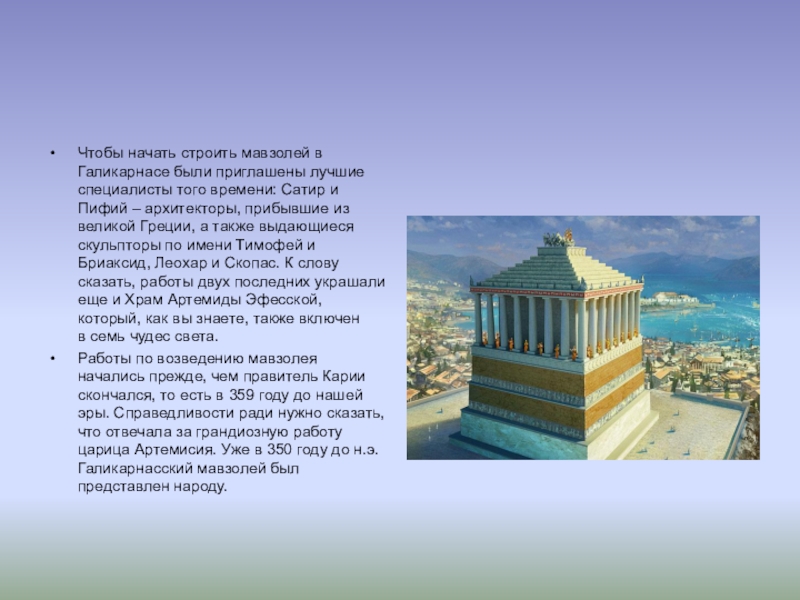 • Чтобы начать строить мавзолей в Галикарнасе были приглашены лучшие специалисты того времени: Сатир и Пифий – архитекторы, прибывшие из великой Греции, а также выдающиеся скульпторы по имени Тимофей и Бриаксид, Леохар и Скопас. К слову сказать, работы двух последних украшали еще и Храм Артемиды Эфесской, который, как вы знаете, также включен в семь чудес света.

• Работы по возведению мавзолея начались прежде, чем правитель Карии скончался, то есть в 359 году до нашей эры. Справедливости ради нужно сказать, что отвечала за грандиозную работу царица Артемисия. Уже в 350 году до н.э. Галикарнасский мавзолей был представлен народу.